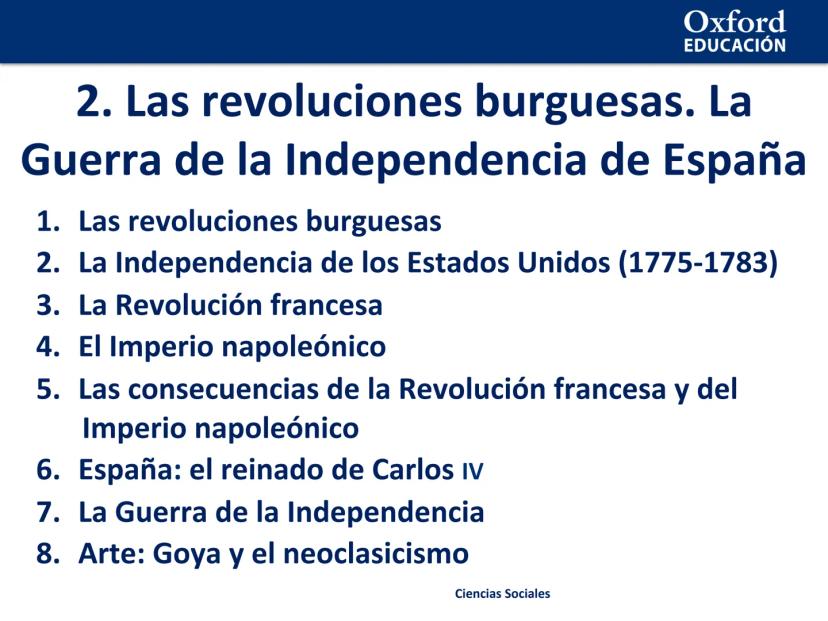 Oxford
EDUCACIÓN

2. Las revoluciones burguesas. La Guerra de la Independencia de España

1. Las revoluciones burguesas
2. La Independencia de los Estados Unidos (1775-1783)
3. La Revolución francesa
4. El Imperio napoleónico
5. Las consecuencias de la Revolución francesa y del Imperio napoleónico
6. España: el reinado de Carlos IV
7. La Guerra de la Independencia
8. Arte: Goya y el neoclasicismo

Ciencias Sociales